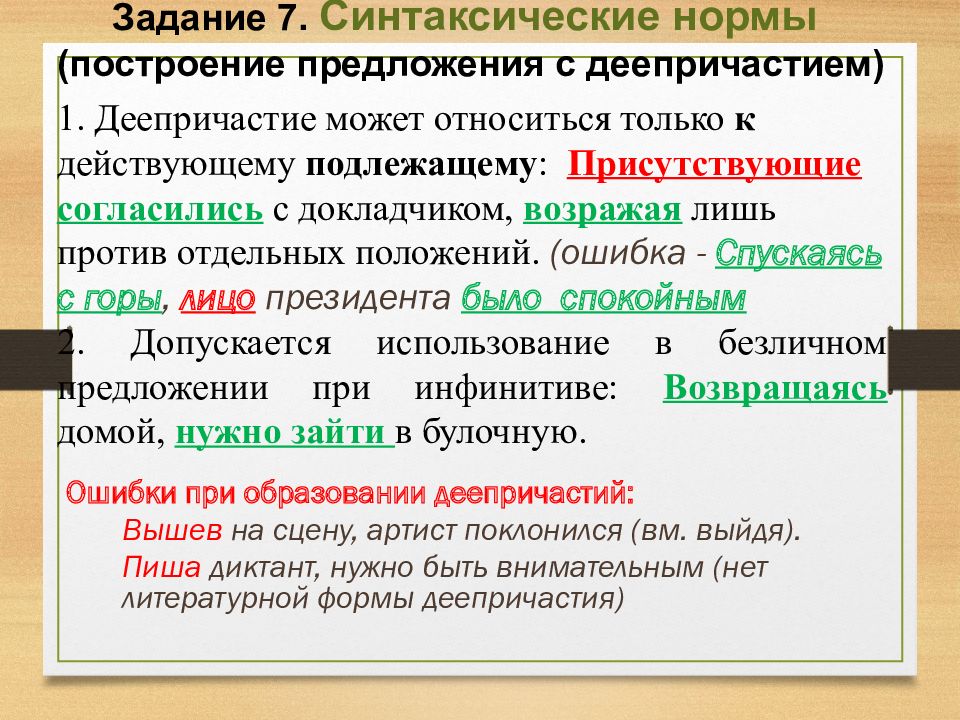 Задание 7. Синтаксические нормы (построение предложения с деепричастием)

1. Деепричастие может относиться только к действующему подлежащему: Присутствующие согласились с докладчиком, возражая лишь против отдельных положений. (ошибка - Спускаясь с горы, лицо президента было спокойным

2. Допускается использование в безличном предложении при инфинитиве: Возвращаясь домой, нужно зайти в булочную.

Ошибки при образовании деепричастий:

Вышев на сцену, артист поклонился (вм. выйдя).

Пиша диктант, нужно быть внимательным (нет литературной формы деепричастия)